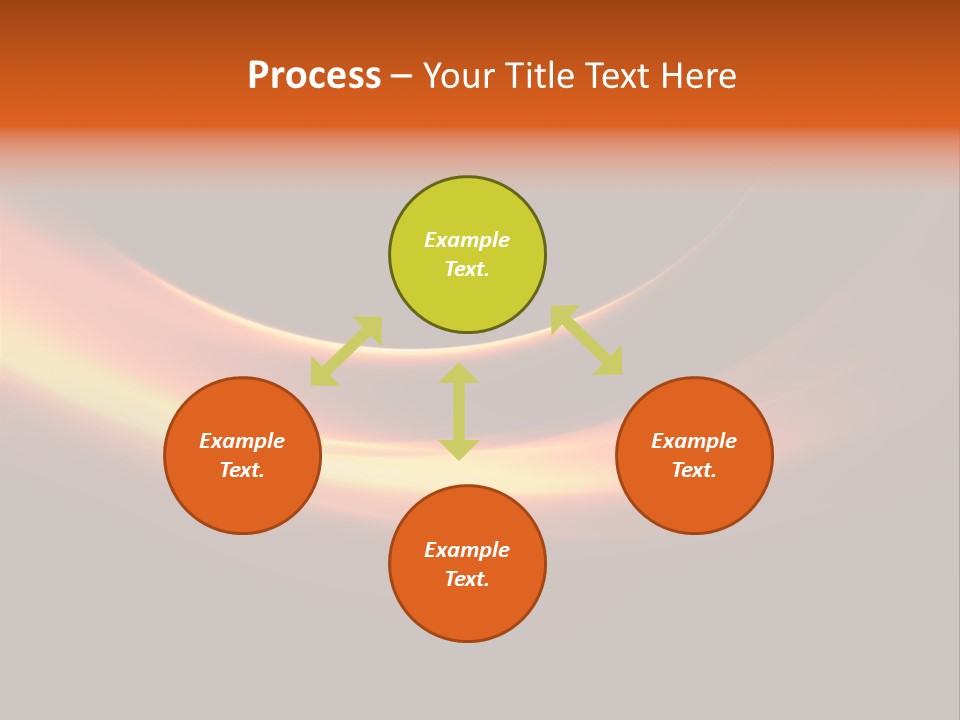 Process – Your Title Text Here

Example Text.

Example Text.

Example Text.

Example Text.